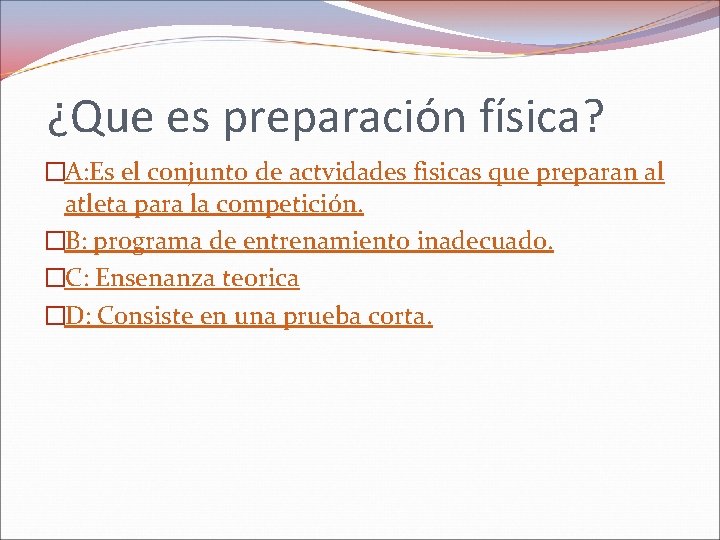 ¿Que es preparación física?

A:Es el conjunto de actvidades fisicas que preparan al atleta para la competición.

B: programa de entrenamiento inadecuado.

C: Ensenanza teorica

D: Consiste en una prueba corta.